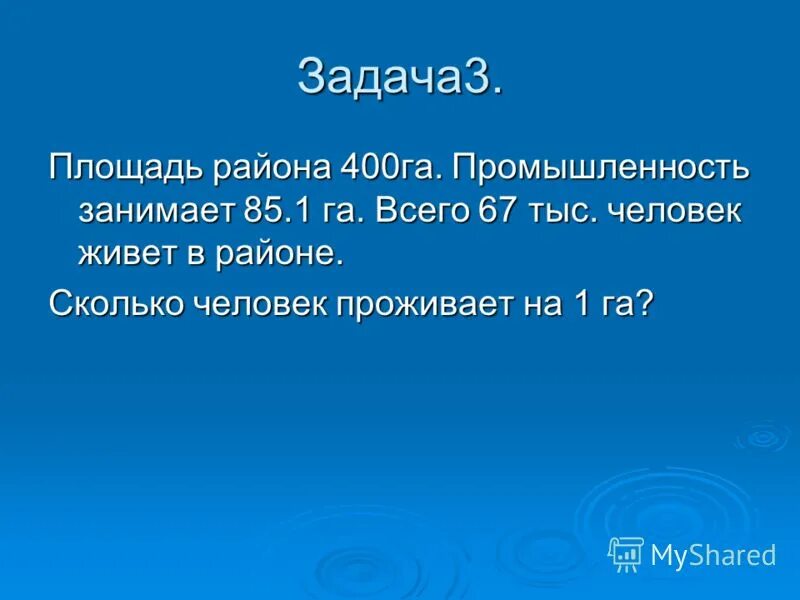 Задача3.

Площадь района 400га. Промышленность занимает 85.1 га. Всего 67 тыс. человек живет в районе.

Сколько человек проживает на 1 га?

MyShared